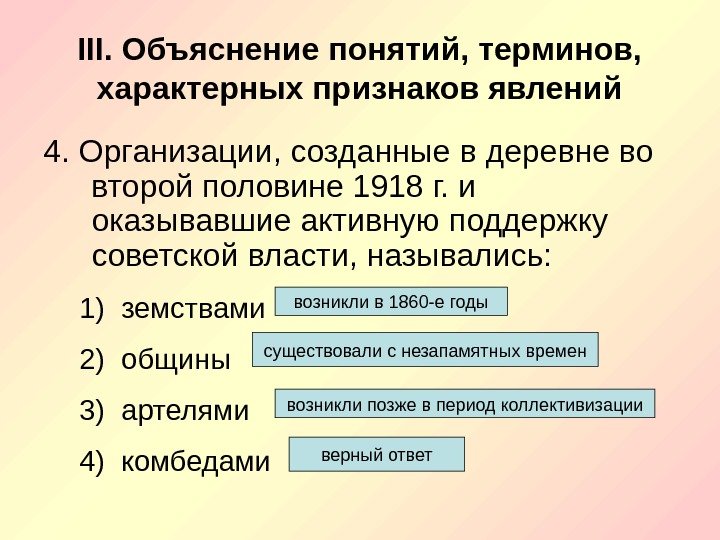 III. Объяснение понятий, терминов, характерных признаков явлений

4. Организации, созданные в деревне во второй половине 1918 г. и оказывавшие активную поддержку советской власти, назывались:

1) земствами
возникли в 1860-е годы

2) общины
существовали с незапамятных времен

3) артелями
возникли позже в период коллективизации

4) комбедами
верный ответ